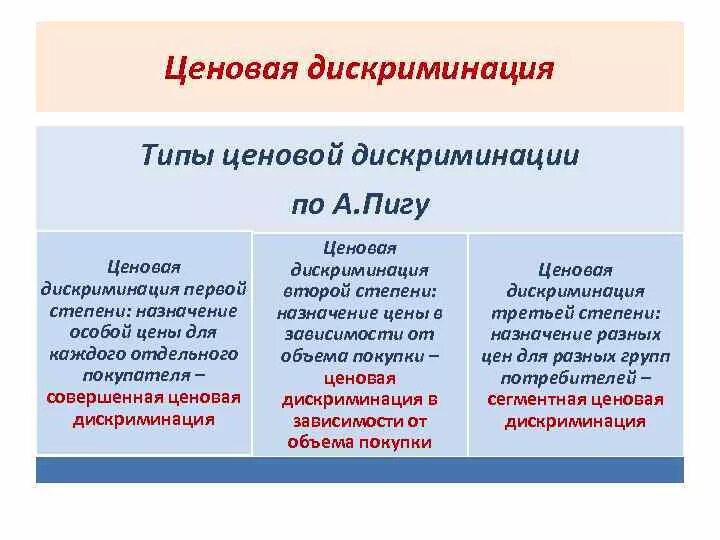 Ценовая дискриминация

Типы ценовой дискриминации по А.Пигу

Ценовая дискриминация первой степени: назначение особой цены для каждого отдельного покупателя – совершенная ценовая дискриминация

Ценовая дискриминация второй степени: назначение цены в зависимости от объема покупки – ценовая дискриминация в зависимости от объема покупки

Ценовая дискриминация третьей степени: назначение разных цен для разных групп потребителей – сегментная ценовая дискриминация